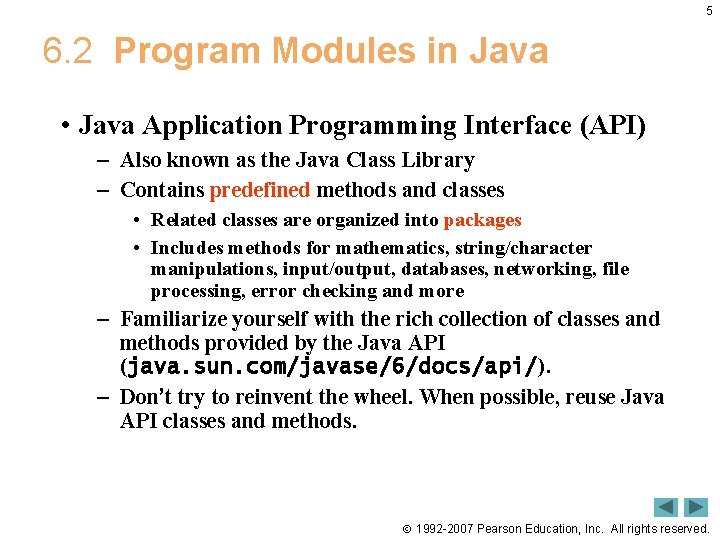 5

6.2 Program Modules in Java

• Java Application Programming Interface (API)
– Also known as the Java Class Library
– Contains predefined methods and classes
• Related classes are organized into packages
• Includes methods for mathematics, string/character manipulations, input/output, databases, networking, file processing, error checking and more
– Familiarize yourself with the rich collection of classes and methods provided by the Java API (java.sun.com/javase/6/docs/api/).
– Don't try to reinvent the wheel. When possible, reuse Java API classes and methods.

© 1992-2007 Pearson Education, Inc. All rights reserved.